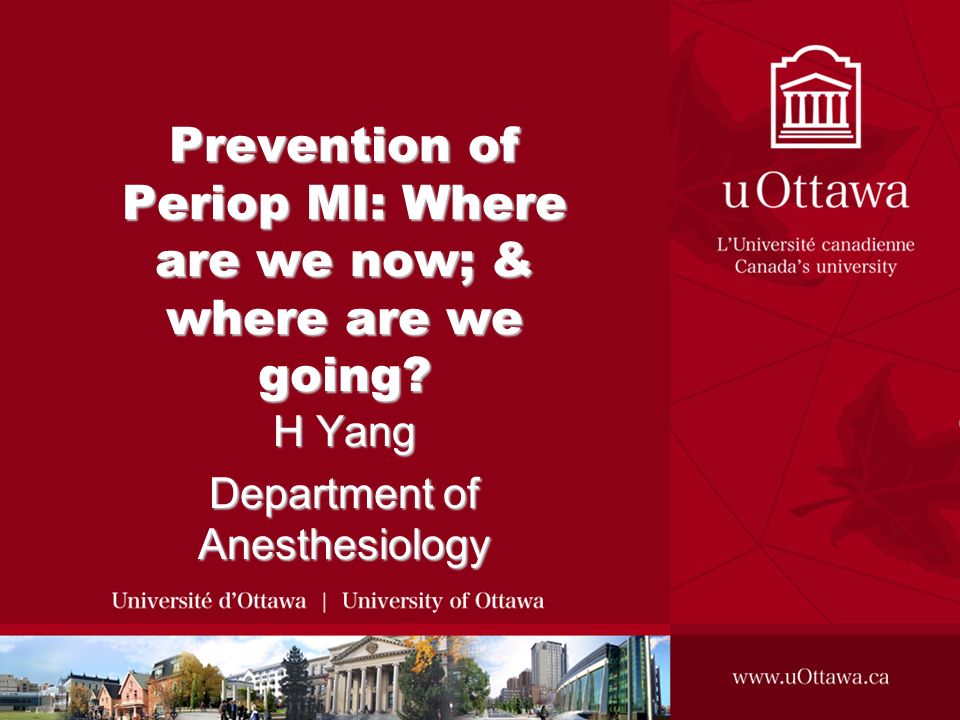 Prevention of Periop MI: Where are we now; & where are we going?

H Yang

Department of Anesthesiology

Université d'Ottawa | University of Ottawa

uOttawa

L'Université canadienne
Canada's university

www.uOttawa.ca